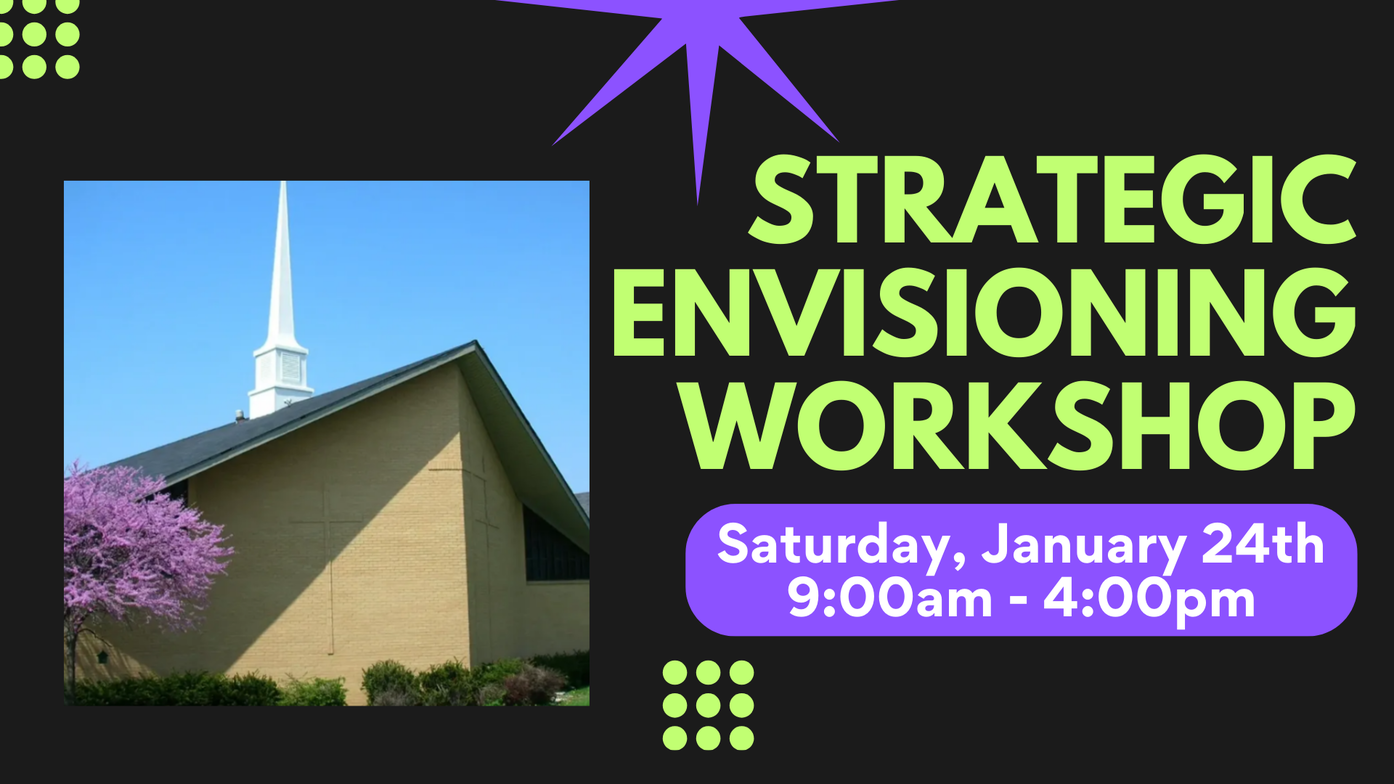 STRATEGIC ENVISIONING WORKSHOP

Saturday, January 24th
9:00am - 4:00pm